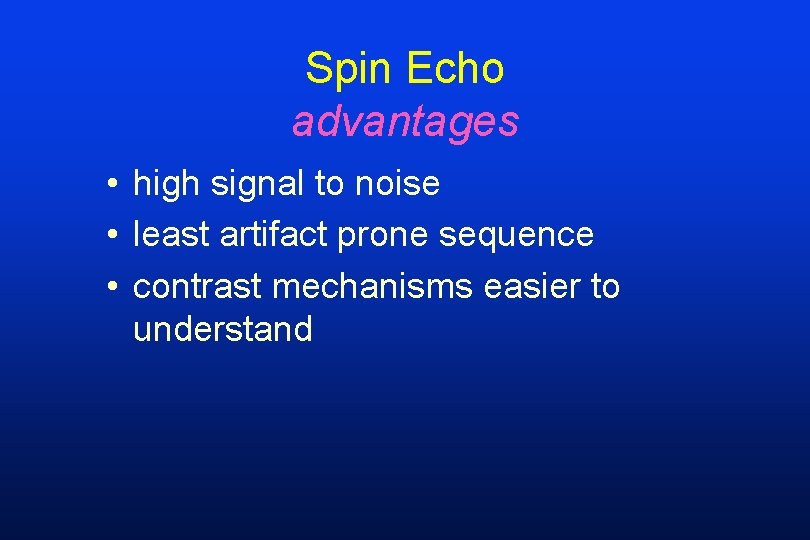 Spin Echo
advantages

• high signal to noise
• least artifact prone sequence
• contrast mechanisms easier to understand